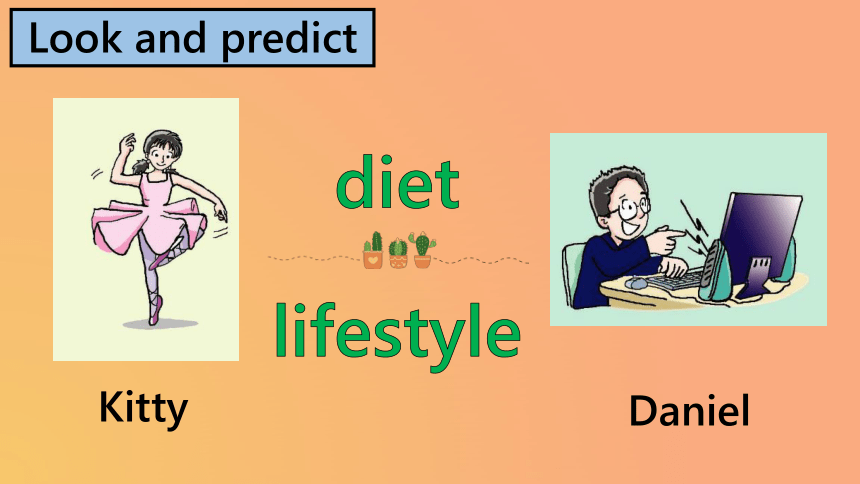 Look and predict

diet

lifestyle

Kitty

Daniel